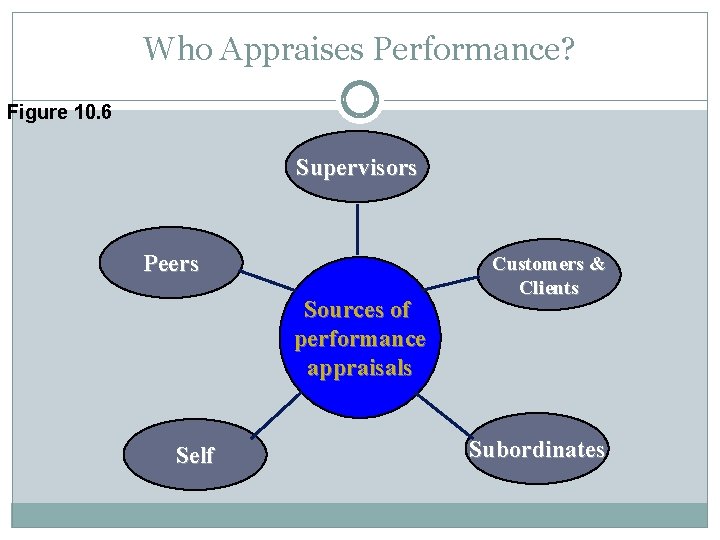 Who Appraises Performance?

Figure 10.6

Supervisors

Peers

Customers & Clients

Sources of performance appraisals

Self

Subordinates